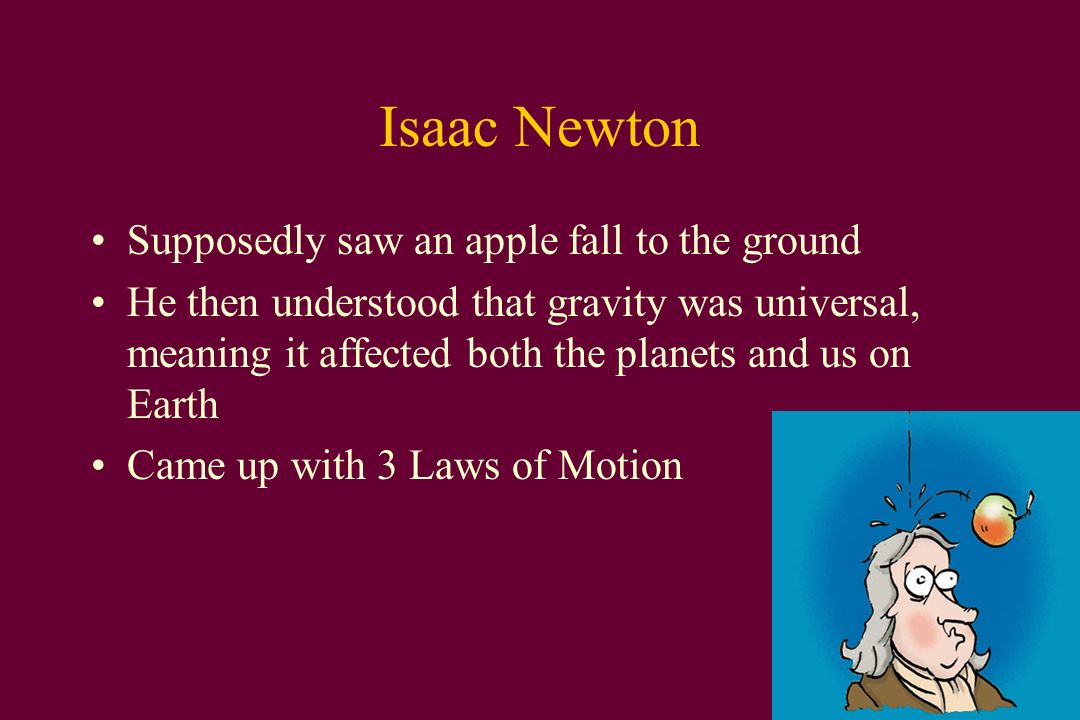 Isaac Newton

• Supposedly saw an apple fall to the ground
• He then understood that gravity was universal, meaning it affected both the planets and us on Earth
• Came up with 3 Laws of Motion